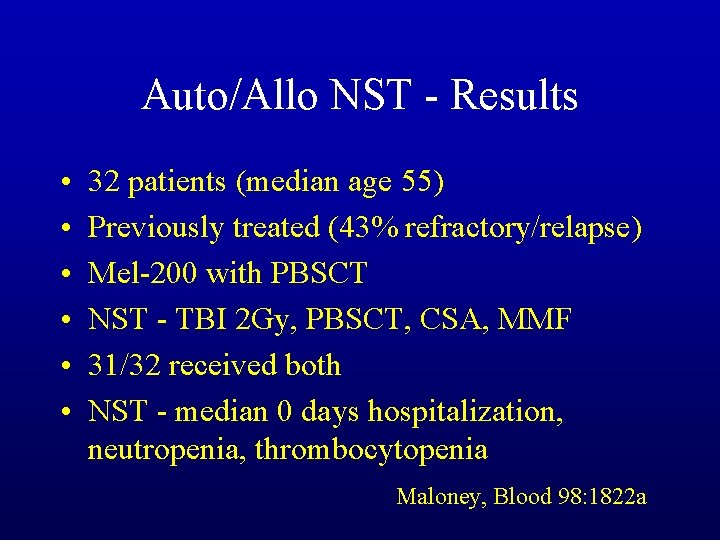 Auto/Allo NST - Results

• 32 patients (median age 55)
• Previously treated (43% refractory/relapse)
• Mel-200 with PBSCT
• NST - TBI 2Gy, PBSCT, CSA, MMF
• 31/32 received both
• NST - median 0 days hospitalization, neutropenia, thrombocytopenia

Maloney, Blood 98:1822a